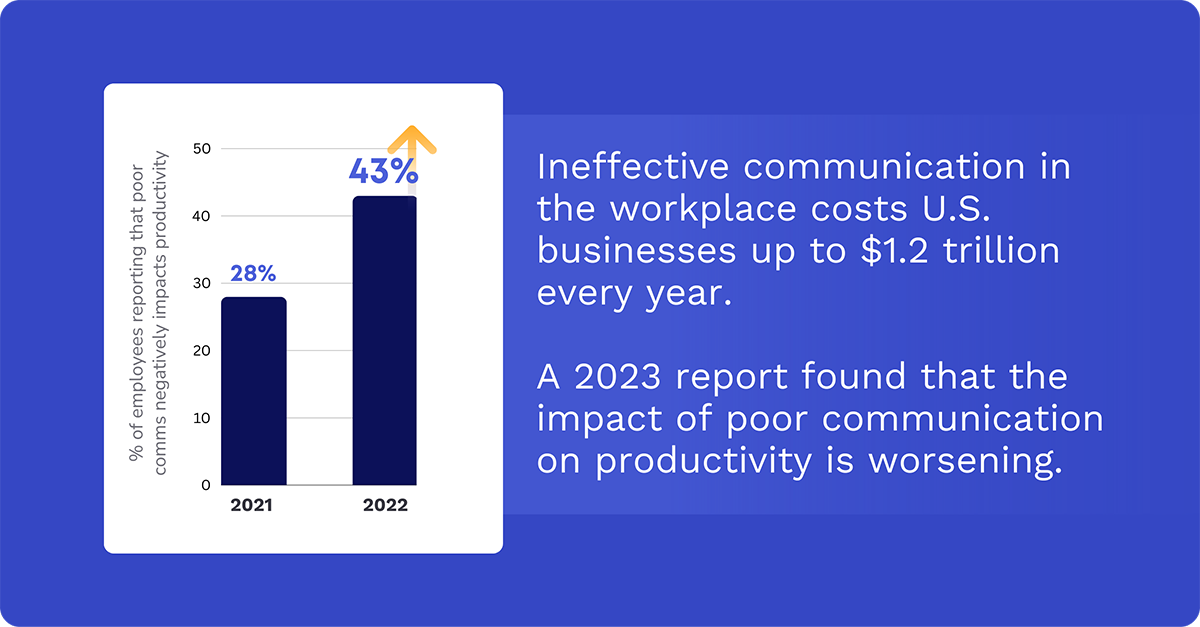 % of employees reporting that poor comms negatively impacts productivity

50
40
30
20
10
0

28%
43%

2021
2022

Ineffective communication in the workplace costs U.S. businesses up to $1.2 trillion every year.

A 2023 report found that the impact of poor communication on productivity is worsening.